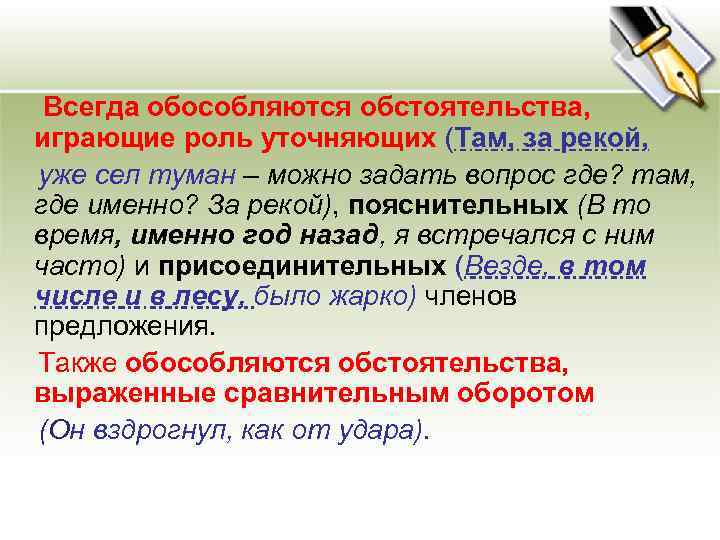 Всегда обособляются обстоятельства, играющие роль уточняющих (Там, за рекой, уже сел туман – можно задать вопрос где? там, где именно? За рекой), пояснительных (В то время, именно год назад, я встречался с ним часто) и присоединительных (Везде, в том числе и в лесу, было жарко) членов предложения.

Также обособляются обстоятельства, выраженные сравнительным оборотом (Он вздрогнул, как от удара).